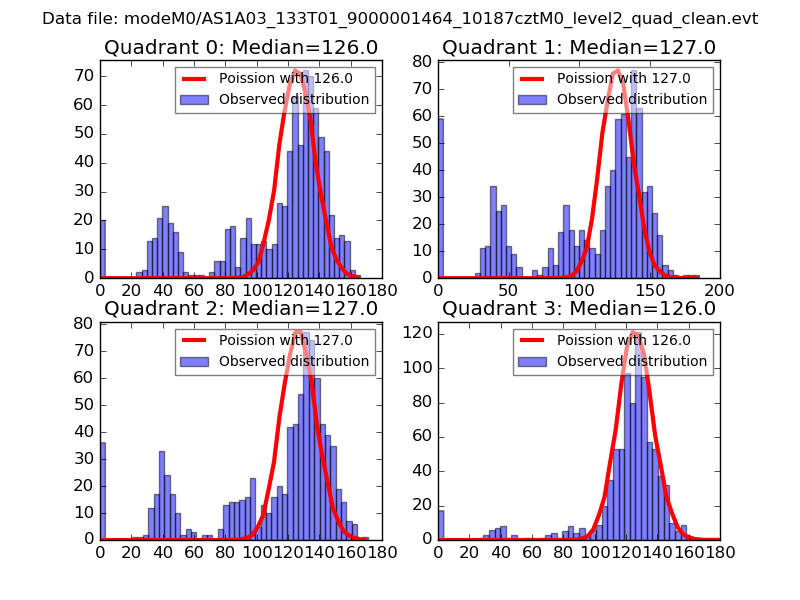 Data file: modeM0/AS1A03_133T01_9000001464_10187cztM0_level2_quad_clean.evt

Quadrant 0: Median=126.0

Poission with 126.0
Observed distribution

70
60
50
40
30
20
10
0
0 20 40 60 80 100 120 140 160 180

Quadrant 1: Median=127.0

Poission with 127.0
Observed distribution

80
70
60
50
40
30
20
10
0
0 50 100 150 200

Quadrant 2: Median=127.0

Poission with 127.0
Observed distribution

80
70
60
50
40
30
20
10
0
0 20 40 60 80 100 120 140 160 180

Quadrant 3: Median=126.0

Poission with 126.0
Observed distribution

120
100
80
60
40
20
0
0 20 40 60 80 100 120 140 160 180